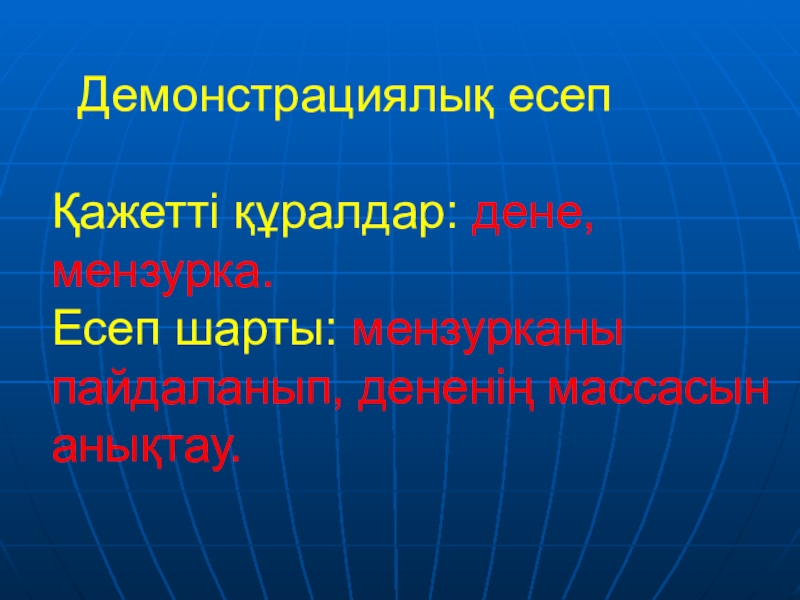 Демонстрациялық есеп

Қажетті құралдар: дене, мензурка.
Есеп шарты: мензурканы пайдаланып, дененің массасын анықтау.